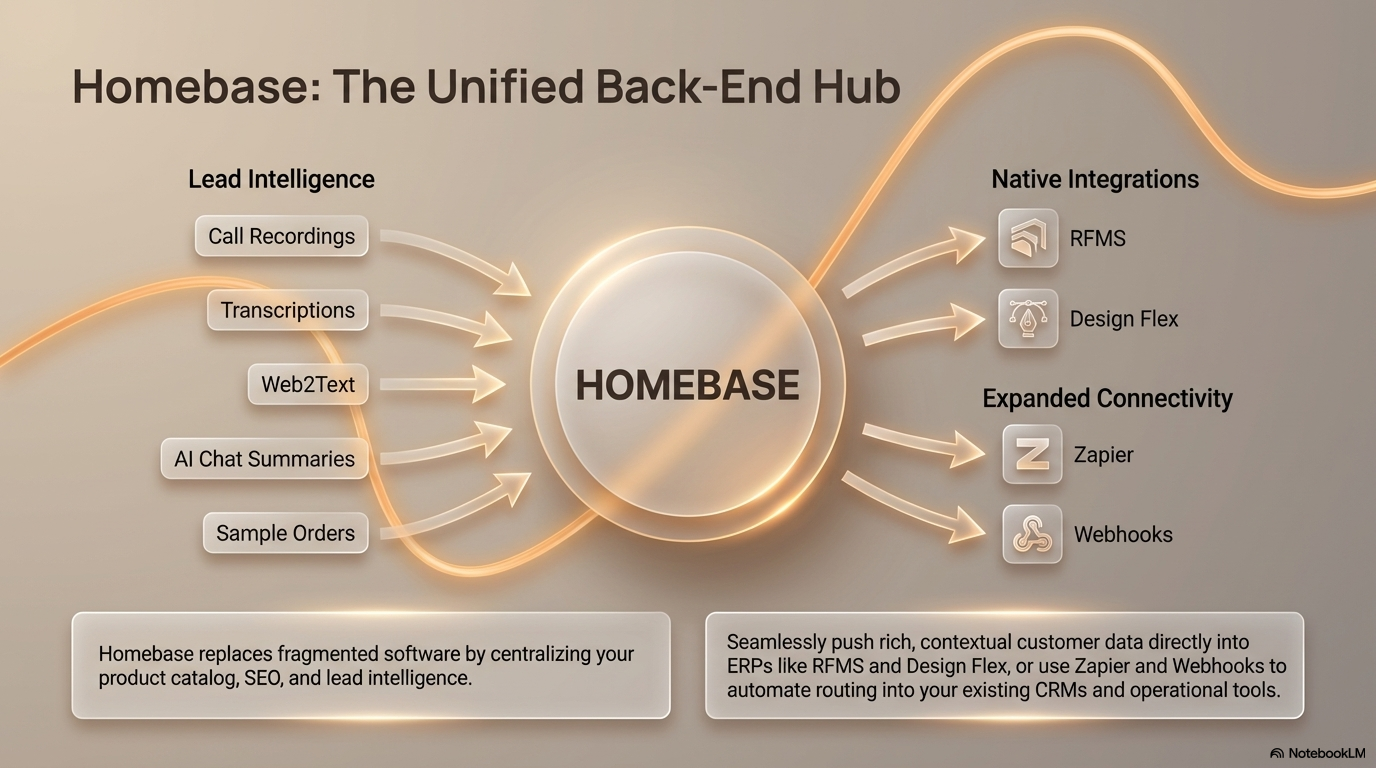 Homebase: The Unified Back-End Hub

Lead Intelligence

Call Recordings

Transcriptions

Web2Text

AI Chat Summaries

Sample Orders

HOMEBASE

Native Integrations

RFMS

Design Flex

Expanded Connectivity

Zapier

Webhooks

Homebase replaces fragmented software by centralizing your product catalog, SEO, and lead intelligence.

Seamlessly push rich, contextual customer data directly into ERPs like RFMS and Design Flex, or use Zapier and Webhooks to automate routing into your existing CRMs and operational tools.

NotebookLM